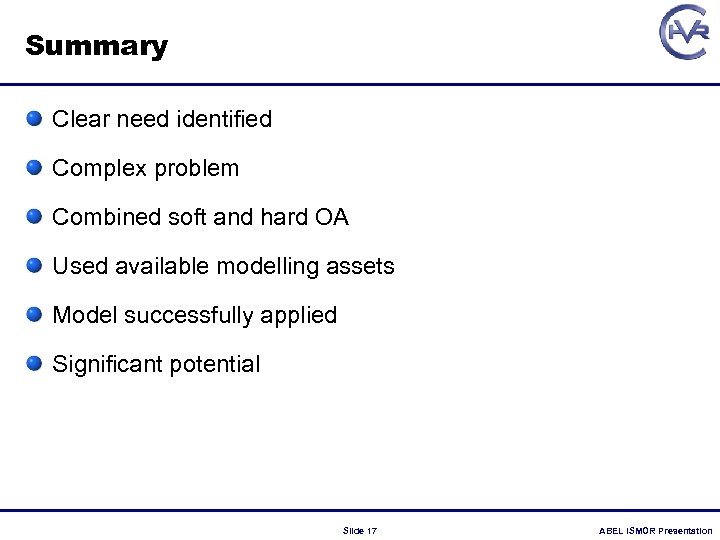 Summary

CHVR

Clear need identified

Complex problem

Combined soft and hard OA

Used available modelling assets

Model successfully applied

Significant potential

Slide 17

ABEL ISMOR Presentation